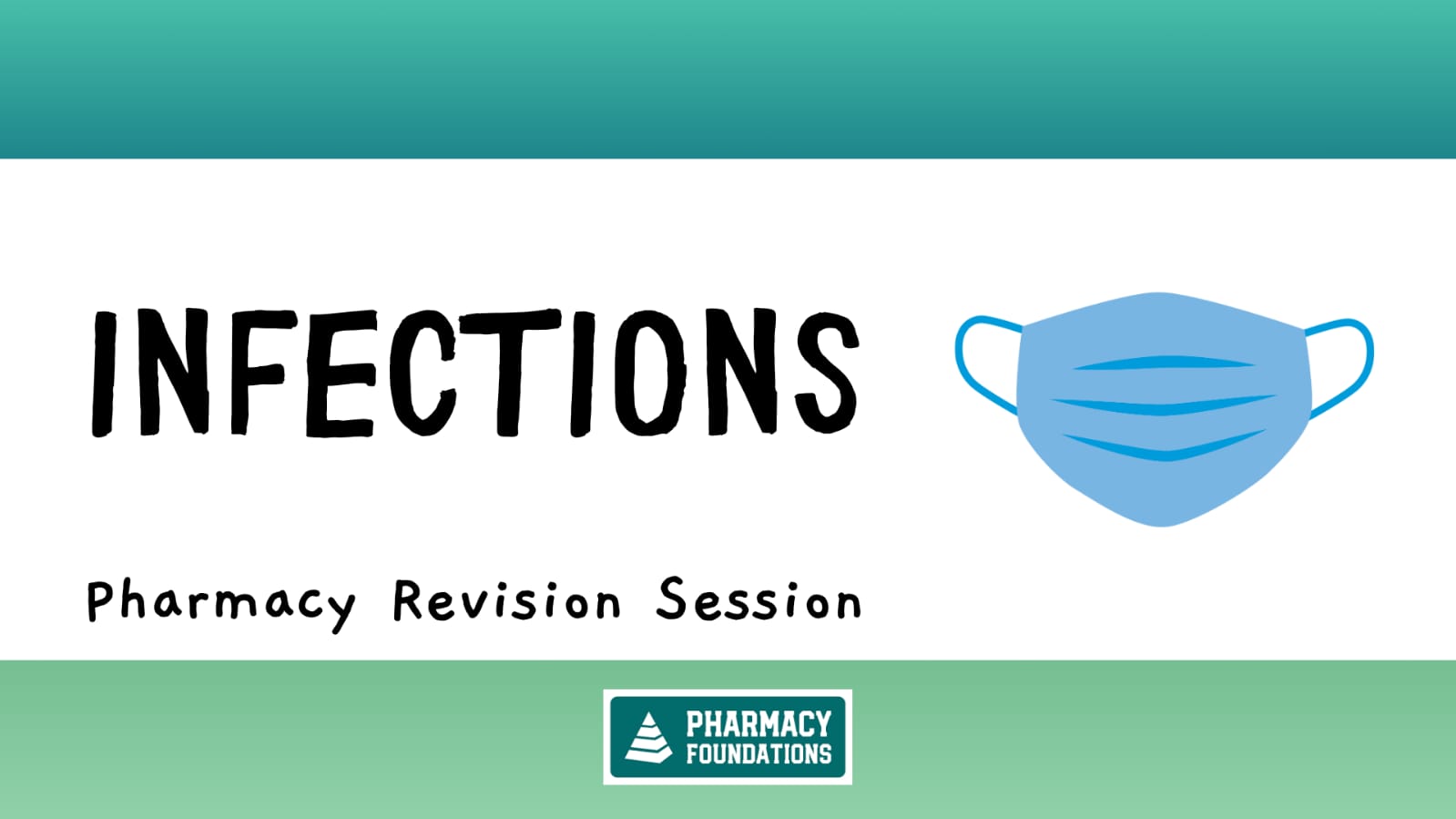 INFECTIONS

Pharmacy Revision Session

PHARMACY FOUNDATIONS